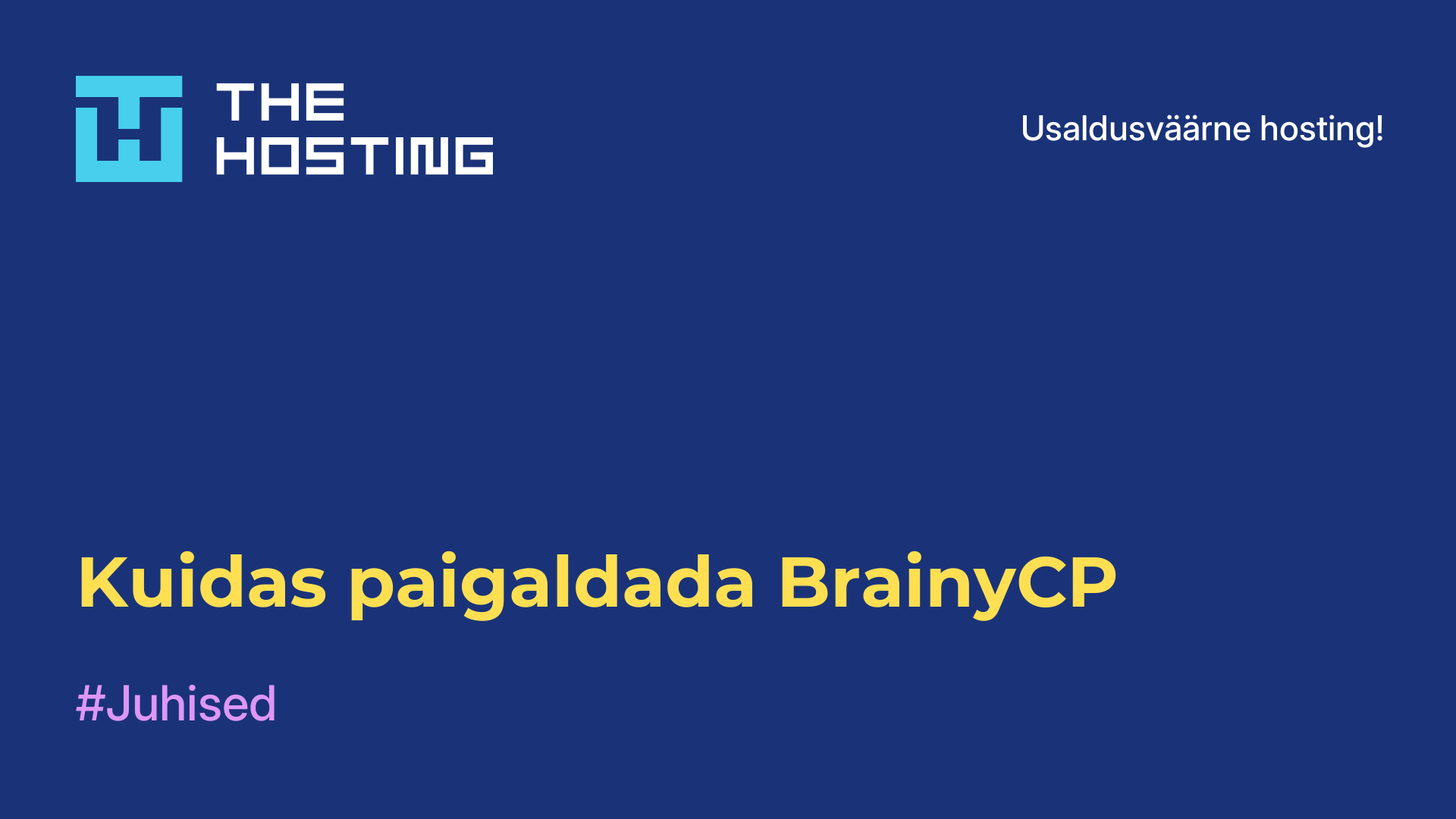 THE HOSTING

Usaldusväärne hosting!

Kuidas paigaldada BrainyCP

#Juhised